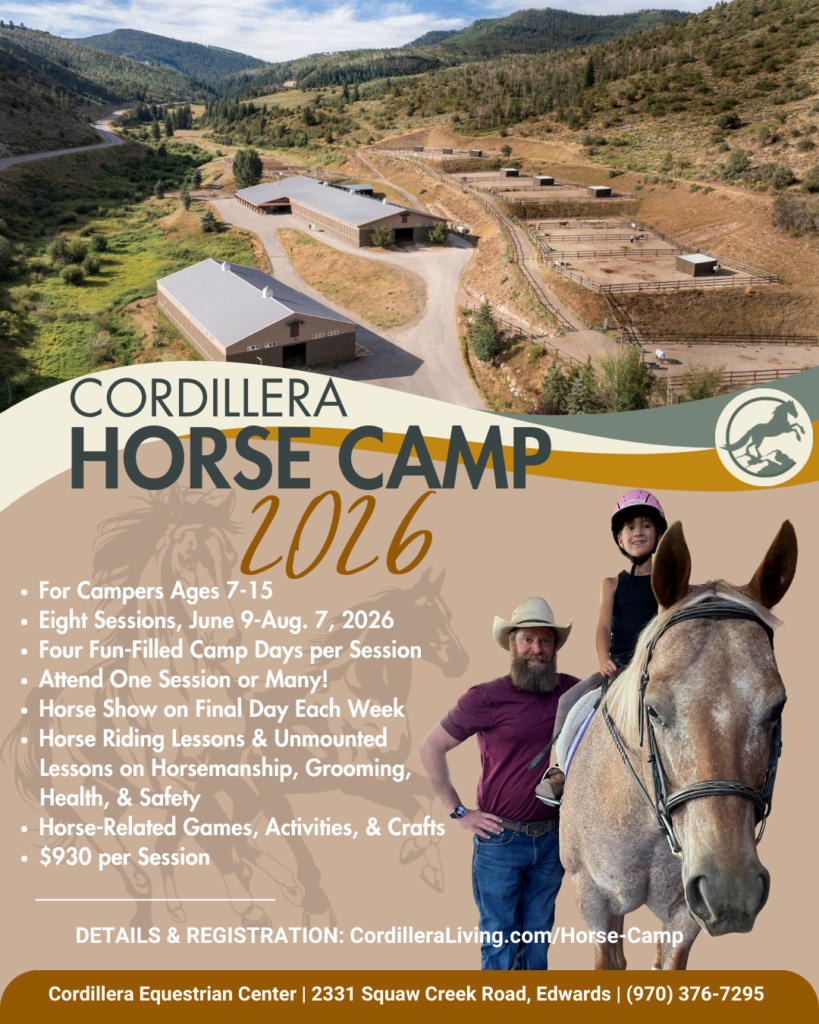 CORDILLERA
HORSE CAMP
2026

• For Campers Ages 7-15
• Eight Sessions, June 9-Aug. 7, 2026
• Four Fun-Filled Camp Days per Session
• Attend One Session or Many!
• Horse Show on Final Day Each Week
• Horse Riding Lessons & Unmounted Lessons on Horsemanship, Grooming, Health, & Safety
• Horse-Related Games, Activities, & Crafts
• $930 per Session

DETAILS & REGISTRATION: CordilleraLiving.com/Horse-Camp

Cordillera Equestrian Center | 2331 Squaw Creek Road, Edwards | (970) 376-7295